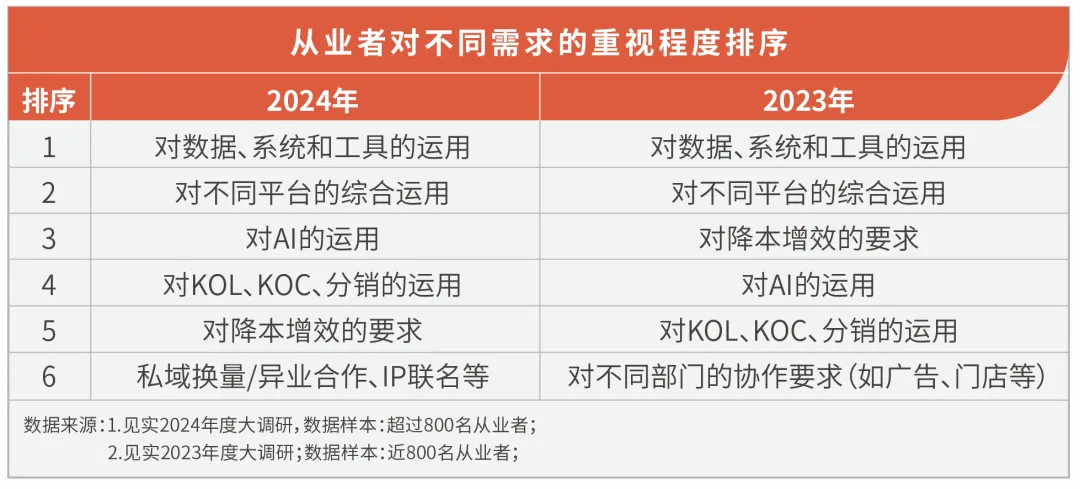 从业者对不同需求的重视程度排序

| 排序 | 2024年 | 2023年 |
|---|---|---|
| 1 | 对数据、系统和工具的运用 | 对数据、系统和工具的运用 |
| 2 | 对不同平台的综合运用 | 对不同平台的综合运用 |
| 3 | 对AI的运用 | 对降本增效的要求 |
| 4 | 对KOL、KOC、分销的运用 | 对AI的运用 |
| 5 | 对降本增效的要求 | 对KOL、KOC、分销的运用 |
| 6 | 私域换量/异业合作、IP联名等 | 对不同部门的协作要求（如广告、门店等） |

数据来源：1.见实2024年度大调研，数据样本：超过800名从业者；
2.见实2023年度大调研；数据样本：近800名从业者；